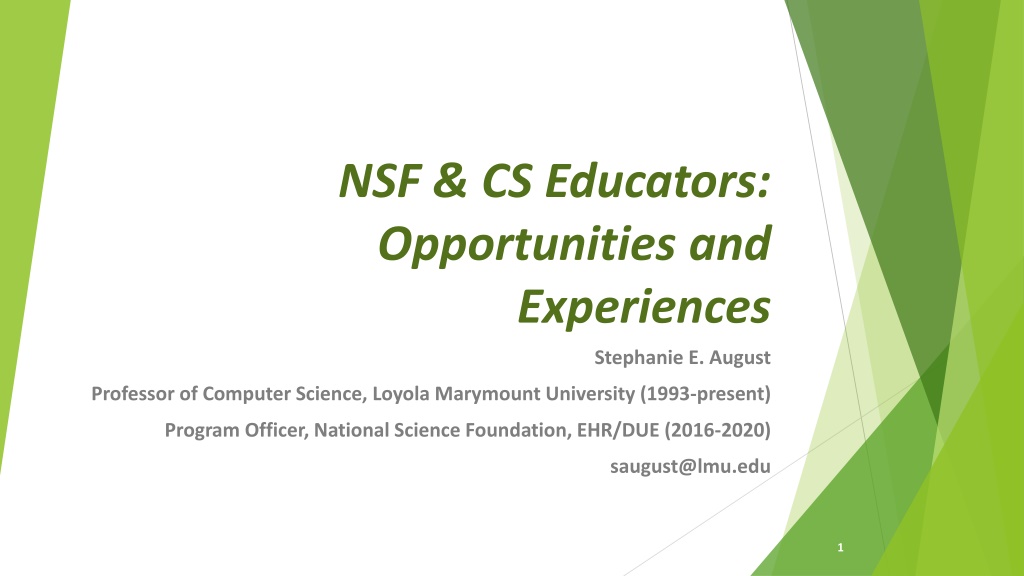 NSF & CS Educators: Opportunities and Experiences

Stephanie E. August

Professor of Computer Science, Loyola Marymount University (1993-present)

Program Officer, National Science Foundation, EHR/DUE (2016-2020)

saugust@lmu.edu

1